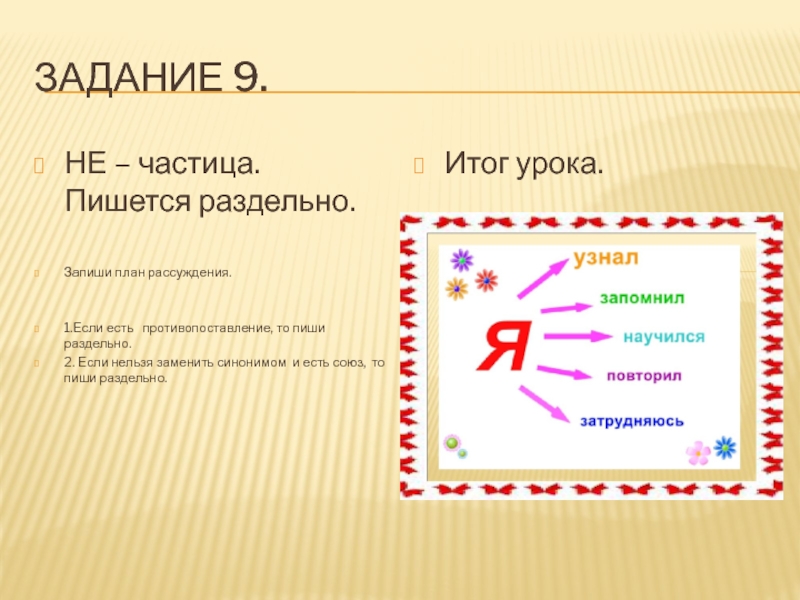 ЗАДАНИЕ 9.

НЕ – частица. Пишется раздельно.

Запиши план рассуждения.

1.Если есть противопоставление, то пиши раздельно.

2. Если нельзя заменить синонимом и есть союз, то пиши раздельно.

Итог урока.

Я

узнал

запомнил

научился

повторил

затрудняюсь